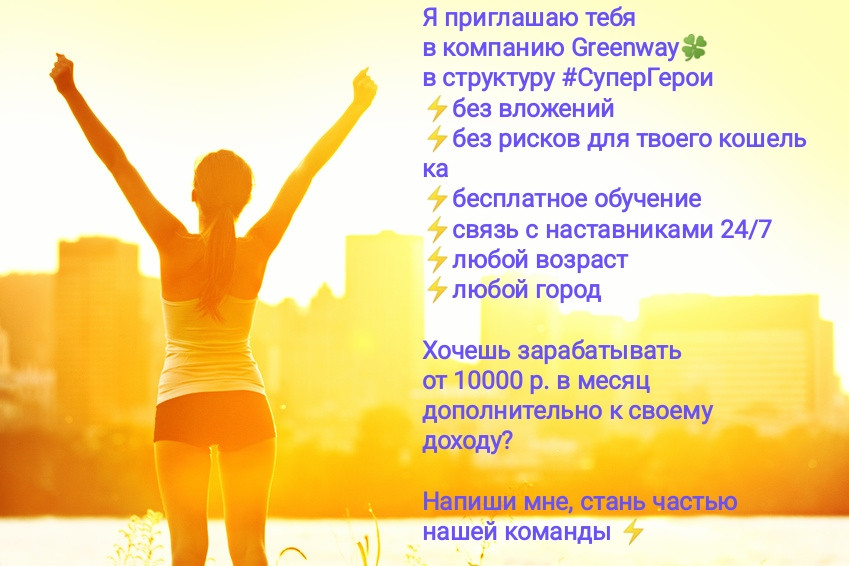 Я приглашаю тебя
в компанию Greenway🍀
в структуру #СуперГерои
⚡без вложений
⚡без рисков для твоего кошелька
⚡бесплатное обучение
⚡связь с наставниками 24/7
⚡любой возраст
⚡любой город

Хочешь зарабатывать от 10000 р. в месяц дополнительно к своему доходу?

Напиши мне, стань частью нашей команды ⚡